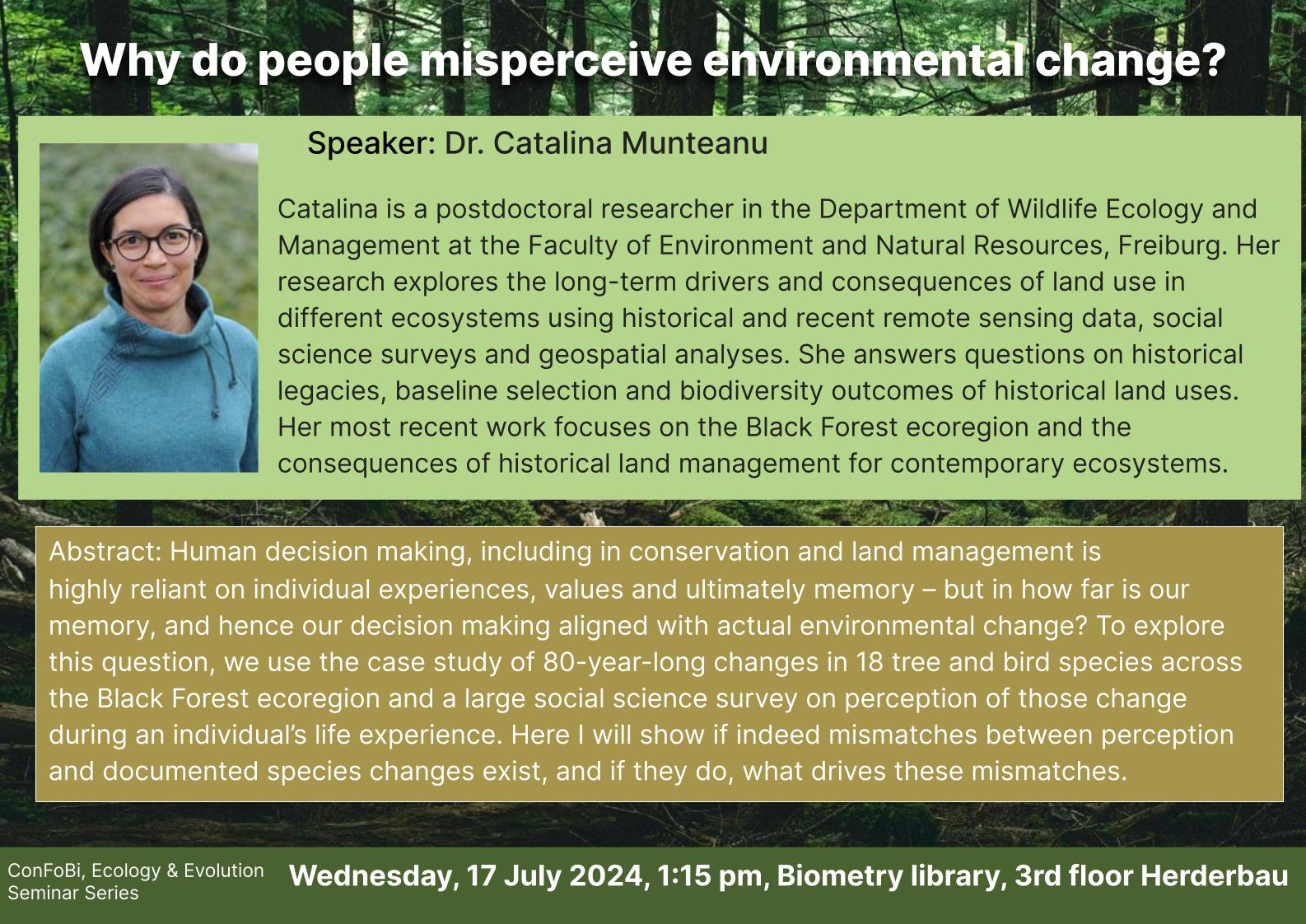 Why do people misperceive environmental change?

Speaker: Dr. Catalina Munteanu

Catalina is a postdoctoral researcher in the Department of Wildlife Ecology and Management at the Faculty of Environment and Natural Resources, Freiburg. Her research explores the long-term drivers and consequences of land use in different ecosystems using historical and recent remote sensing data, social science surveys and geospatial analyses. She answers questions on historical legacies, baseline selection and biodiversity outcomes of historical land uses. Her most recent work focuses on the Black Forest ecoregion and the consequences of historical land management for contemporary ecosystems.

Abstract: Human decision making, including in conservation and land management is highly reliant on individual experiences, values and ultimately memory – but in how far is our memory, and hence our decision making aligned with actual environmental change? To explore this question, we use the case study of 80-year-long changes in 18 tree and bird species across the Black Forest ecoregion and a large social science survey on perception of those change during an individual's life experience. Here I will show if indeed mismatches between perception and documented species changes exist, and if they do, what drives these mismatches.

ConFoBi, Ecology & Evolution Seminar Series

Wednesday, 17 July 2024, 1:15 pm, Biometry library, 3rd floor Herderbau